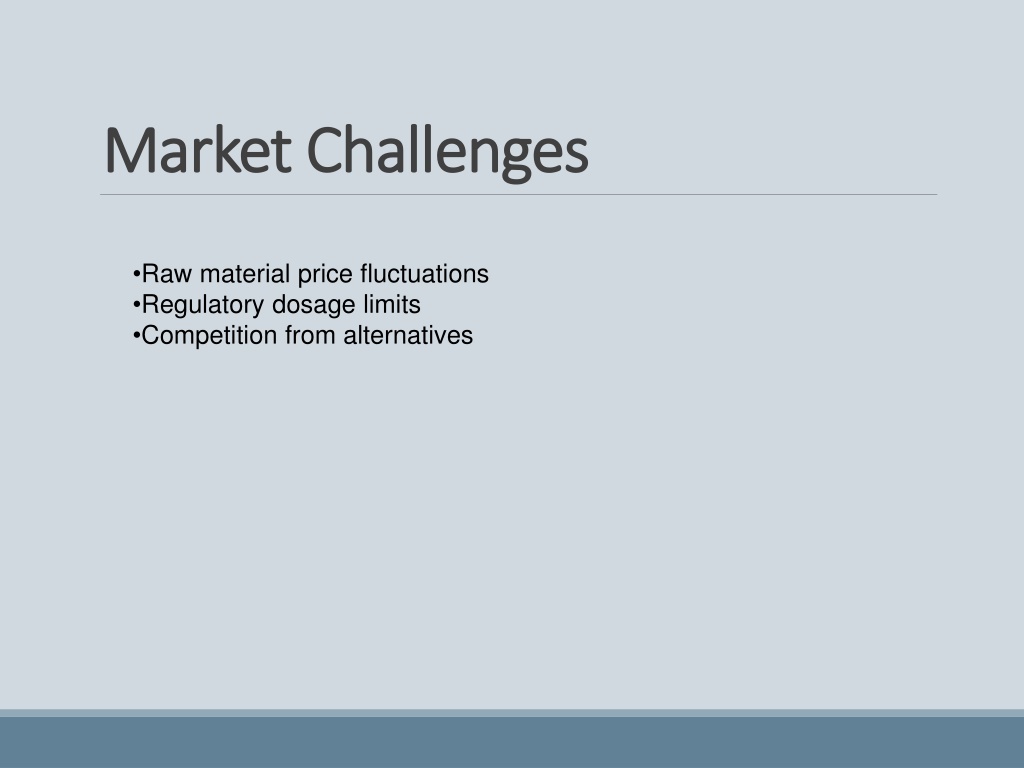 Market Challenges

•Raw material price fluctuations
•Regulatory dosage limits
•Competition from alternatives